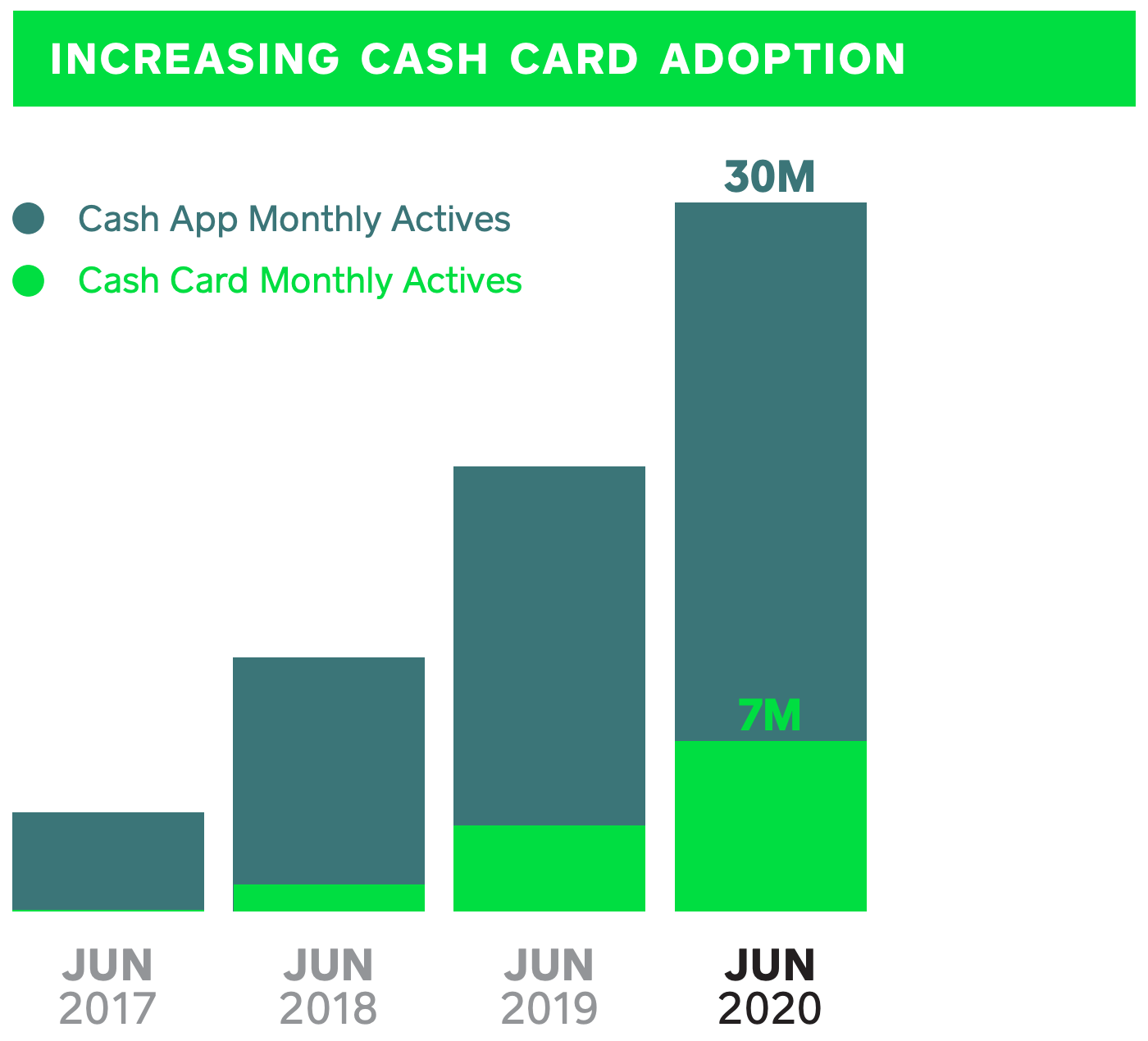 INCREASING CASH CARD ADOPTION

Cash App Monthly Actives
Cash Card Monthly Actives

30M

7M

JUN
2017

JUN
2018

JUN
2019

JUN
2020